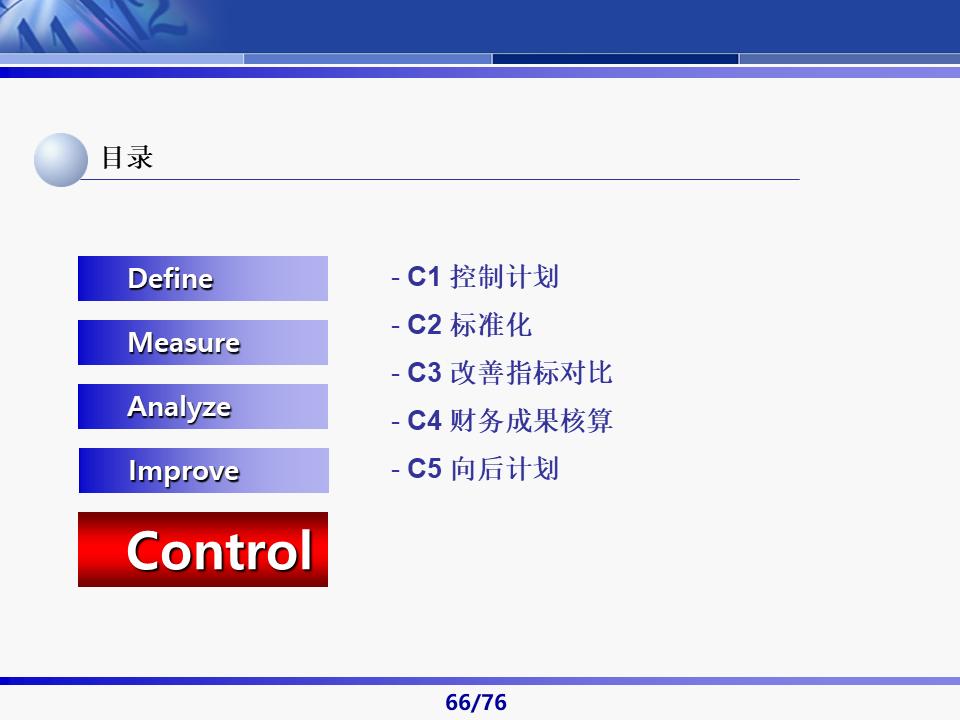 目录

Define

Measure

Analyze

Improve

Control

- C1 控制计划
- C2 标准化
- C3 改善指标对比
- C4 财务成果核算
- C5 向后计划

66/76